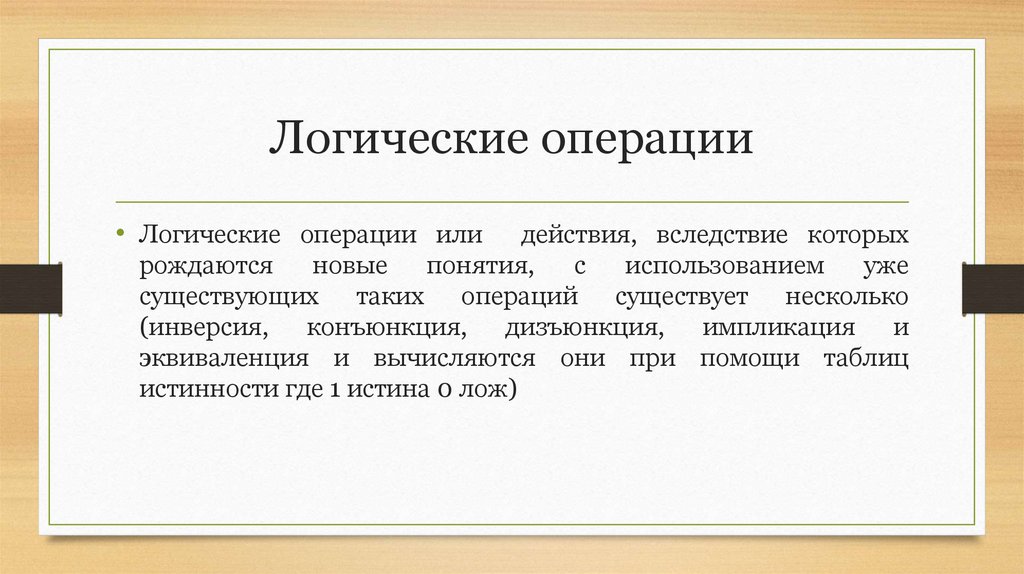 Логические операции

• Логические операции или  действия, вследствие которых рождаются новые понятия, с использованием уже существующих таких операций существует несколько (инверсия, конъюнкция, дизъюнкция, импликация и эквиваленция и вычисляются они при помощи таблиц истинности где 1 истина 0 лож)